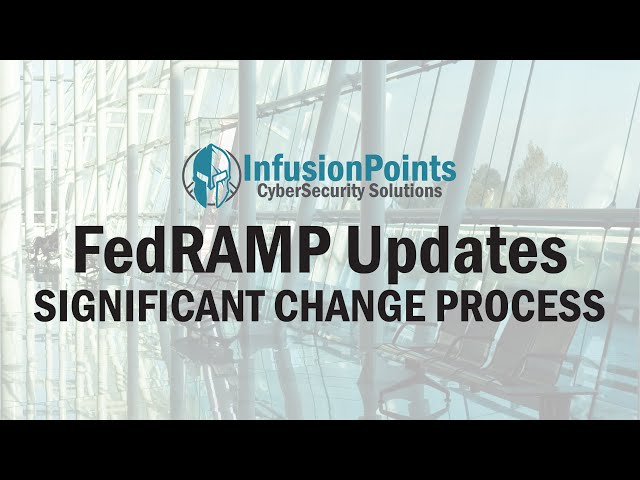 InfusionPoints
CyberSecurity Solutions

FedRAMP Updates
SIGNIFICANT CHANGE PROCESS